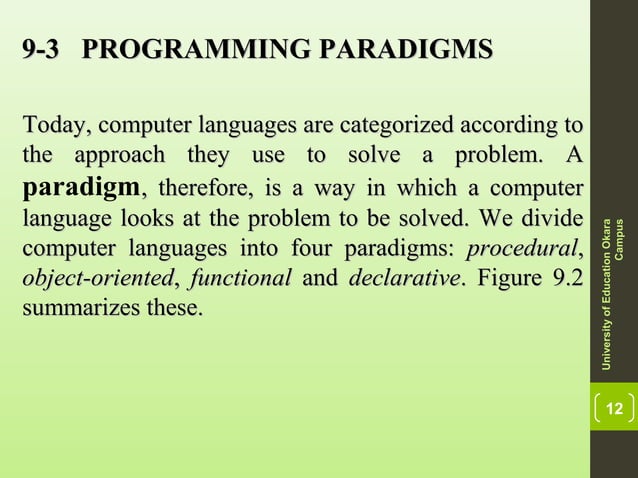 9-3 PROGRAMMING PARADIGMS

Today, computer languages are categorized according to the approach they use to solve a problem. A paradigm, therefore, is a way in which a computer language looks at the problem to be solved. We divide computer languages into four paradigms: procedural, object-oriented, functional and declarative. Figure 9.2 summarizes these.

University of Education Okara Campus

12